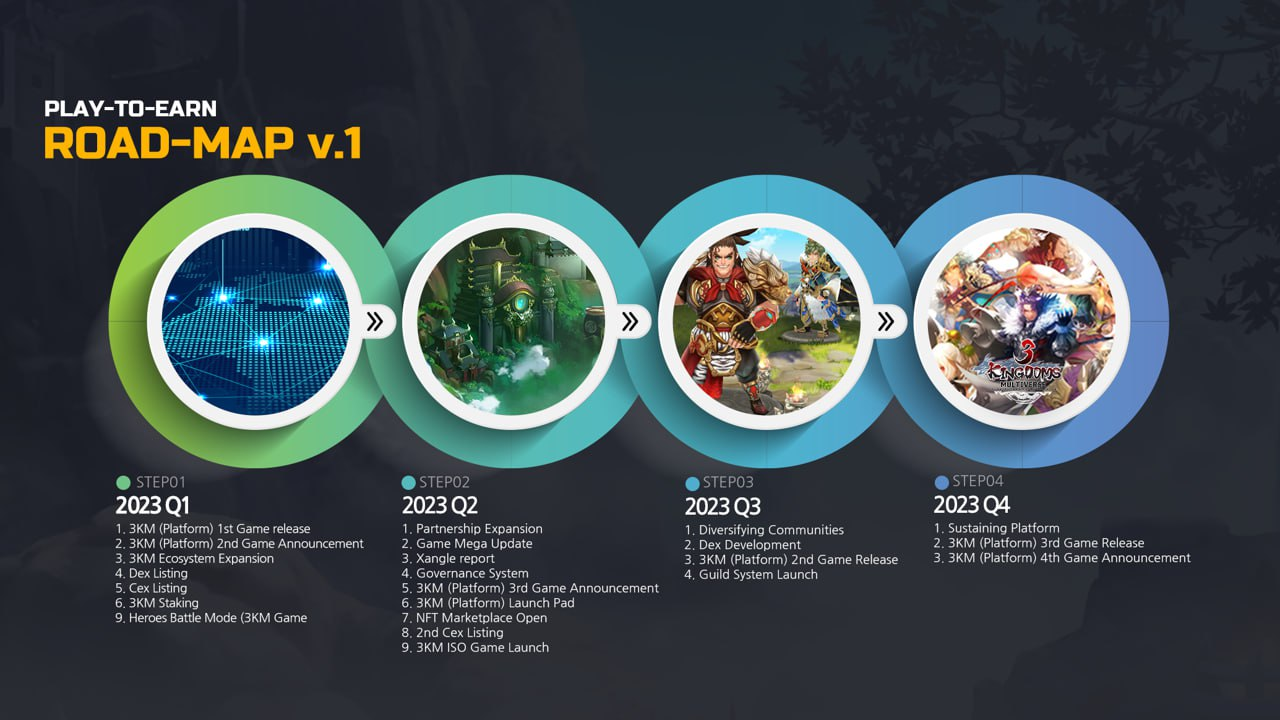 PLAY-TO-EARN
ROAD-MAP v.1

3 KINGDOMS MULTIVERSE

STEP01
2023 Q1
1. 3KM (Platform) 1st Game release
2. 3KM (Platform) 2nd Game Announcement
3. 3KM Ecosystem Expansion
4. Dex Listing
5. Cex Listing
6. 3KM Staking
9. Heroes Battle Mode (3KM Game

STEP02
2023 Q2
1. Partnership Expansion
2. Game Mega Update
3. Xangle report
4. Governance System
5. 3KM (Platform) 3rd Game Announcement
6. 3KM (Platform) Launch Pad
7. NFT Marketplace Open
8. 2nd Cex Listing
9. 3KM ISO Game Launch

STEP03
2023 Q3
1. Diversifying Communities
2. Dex Development
3. 3KM (Platform) 2nd Game Release
4. Guild System Launch

STEP04
2023 Q4
1. Sustaining Platform
2. 3KM (Platform) 3rd Game Release
3. 3KM (Platform) 4th Game Announcement